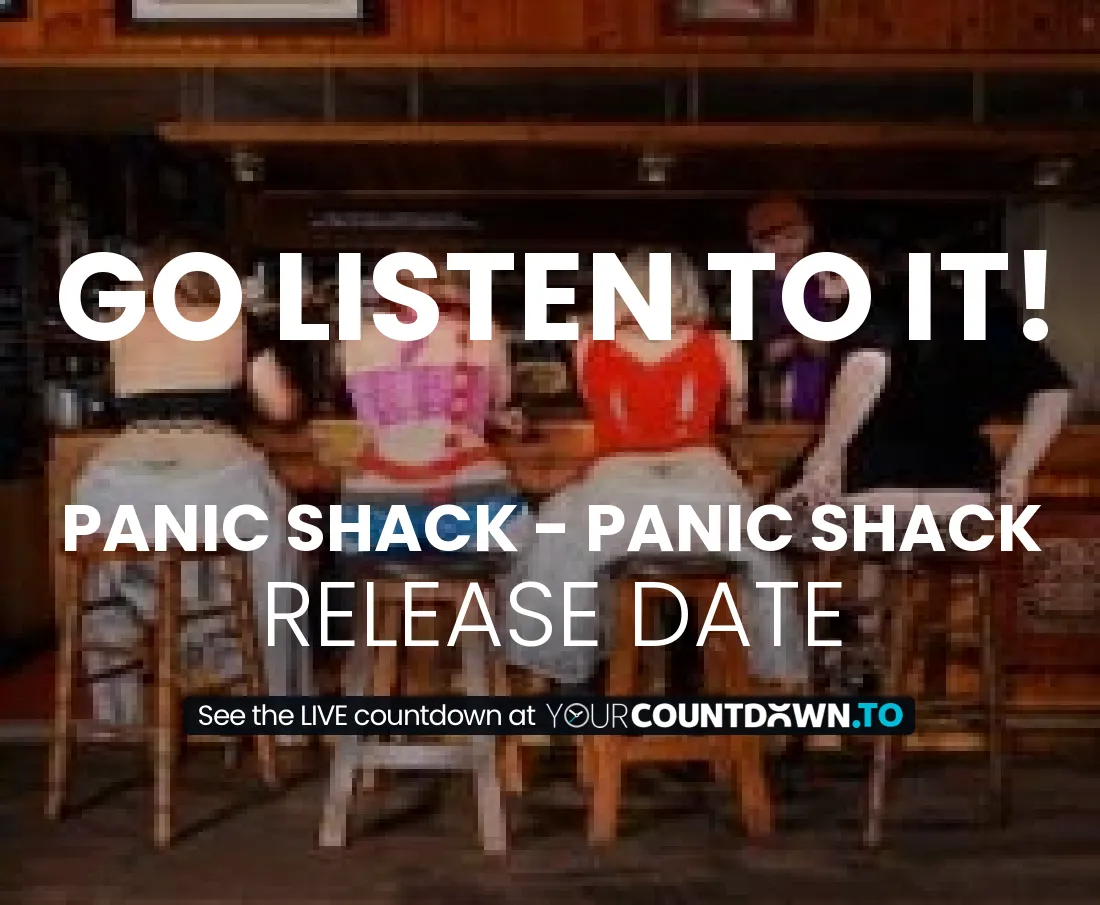 GO LISTEN TO IT!

PANIC SHACK - PANIC SHACK
RELEASE DATE

See the LIVE countdown at YOURCOUNTDOWN.TO